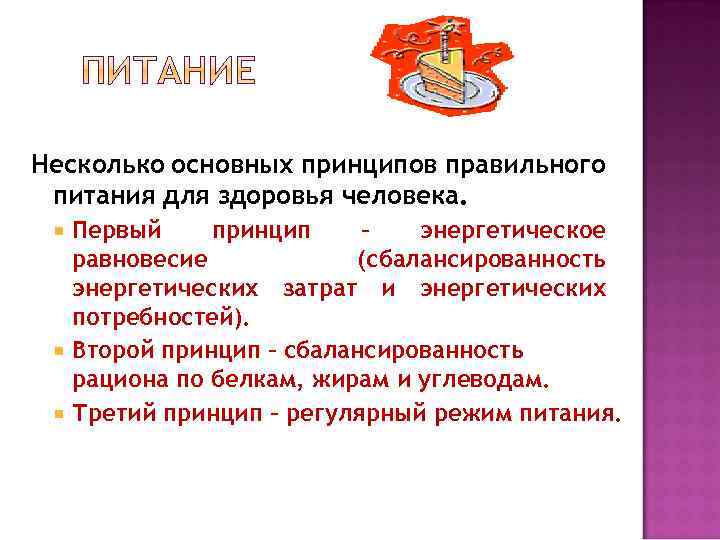 ПИТАНИЕ

Несколько основных принципов правильного питания для здоровья человека.

Первый принцип – энергетическое равновесие (сбалансированность энергетических затрат и энергетических потребностей).

Второй принцип – сбалансированность рациона по белкам, жирам и углеводам.

Третий принцип – регулярный режим питания.